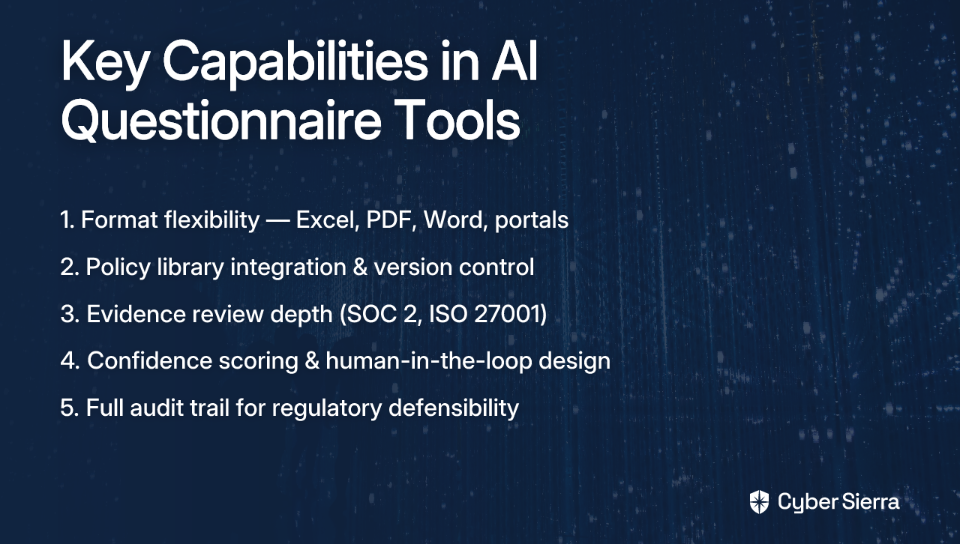 Key Capabilities in AI Questionnaire Tools

1. Format flexibility — Excel, PDF, Word, portals

2. Policy library integration & version control

3. Evidence review depth (SOC 2, ISO 27001)

4. Confidence scoring & human-in-the-loop design

5. Full audit trail for regulatory defensibility

Cyber Sierra